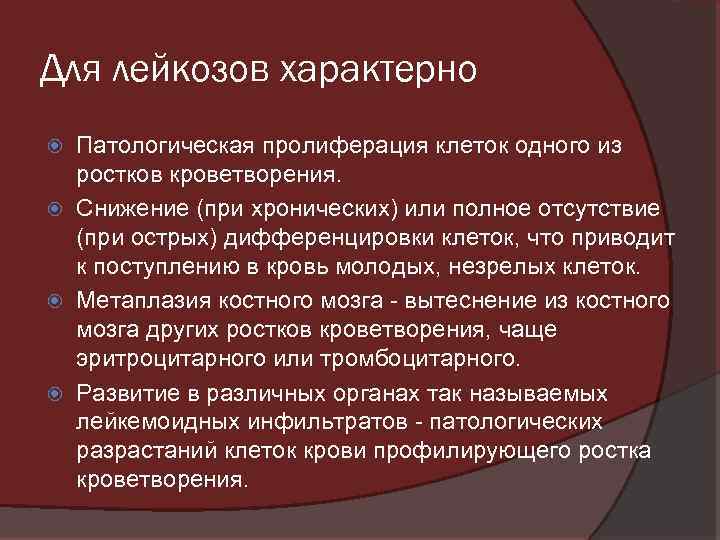 Для лейкозов характерно

Патологическая пролиферация клеток одного из ростков кроветворения.

Снижение (при хронических) или полное отсутствие (при острых) дифференцировки клеток, что приводит к поступлению в кровь молодых, незрелых клеток.

Метаплазия костного мозга - вытеснение из костного мозга других ростков кроветворения, чаще эритроцитарного или тромбоцитарного.

Развитие в различных органах так называемых лейкемоидных инфильтратов - патологических разрастаний клеток крови профилирующего ростка кроветворения.